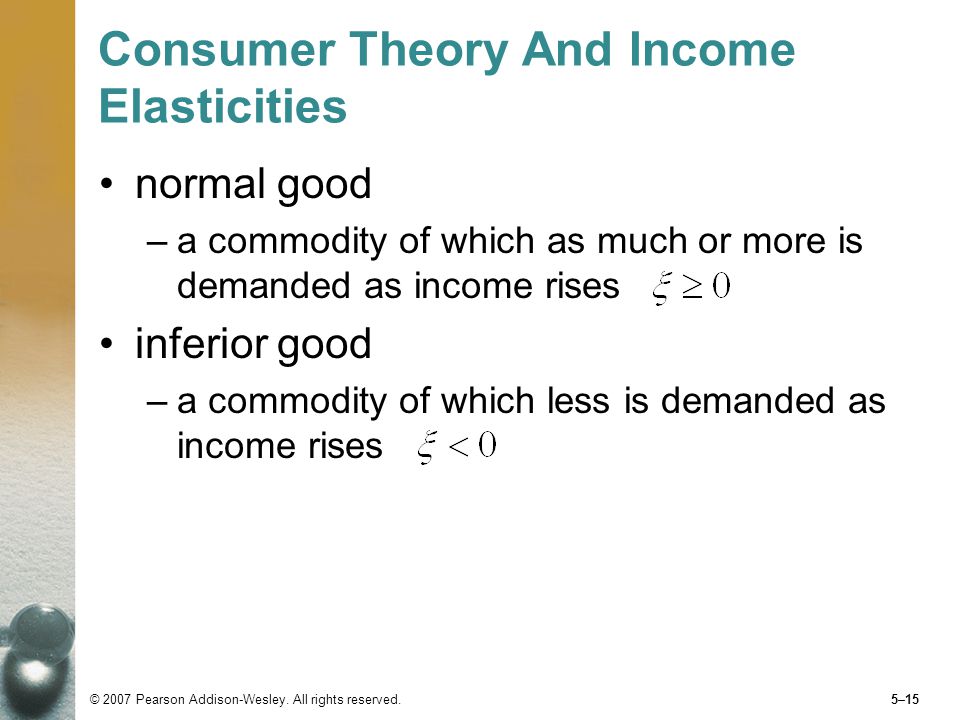 Consumer Theory And Income Elasticities

• normal good
– a commodity of which as much or more is demanded as income rises $\xi \geq 0$

• inferior good
– a commodity of which less is demanded as income rises $\xi < 0$

© 2007 Pearson Addison-Wesley. All rights reserved.

5–15